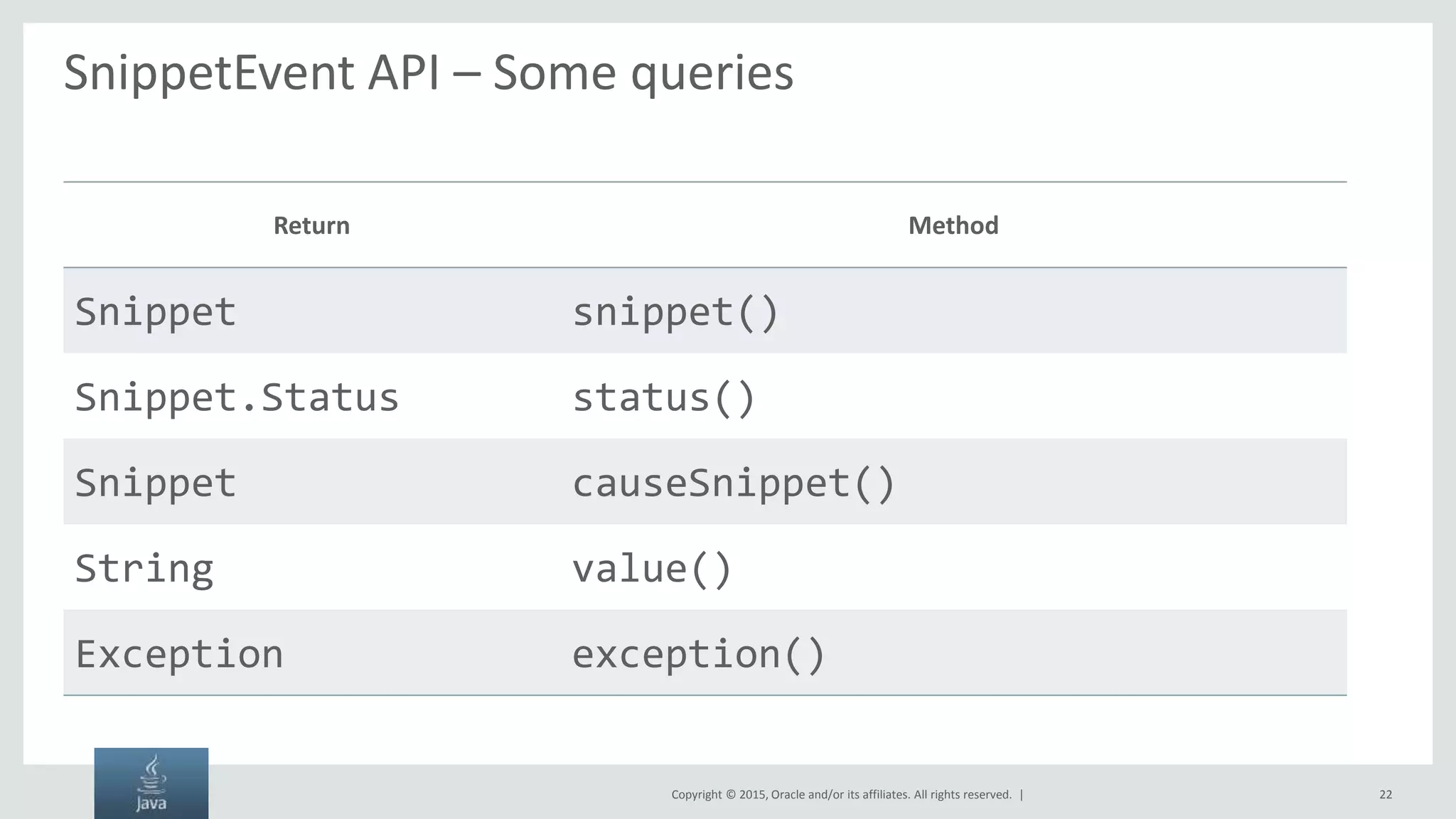 SnippetEvent API – Some queries

| Return | Method |
|---|---|
| Snippet | snippet() |
| Snippet.Status | status() |
| Snippet | causeSnippet() |
| String | value() |
| Exception | exception() |

Java

Copyright © 2015, Oracle and/or its affiliates. All rights reserved. |

22